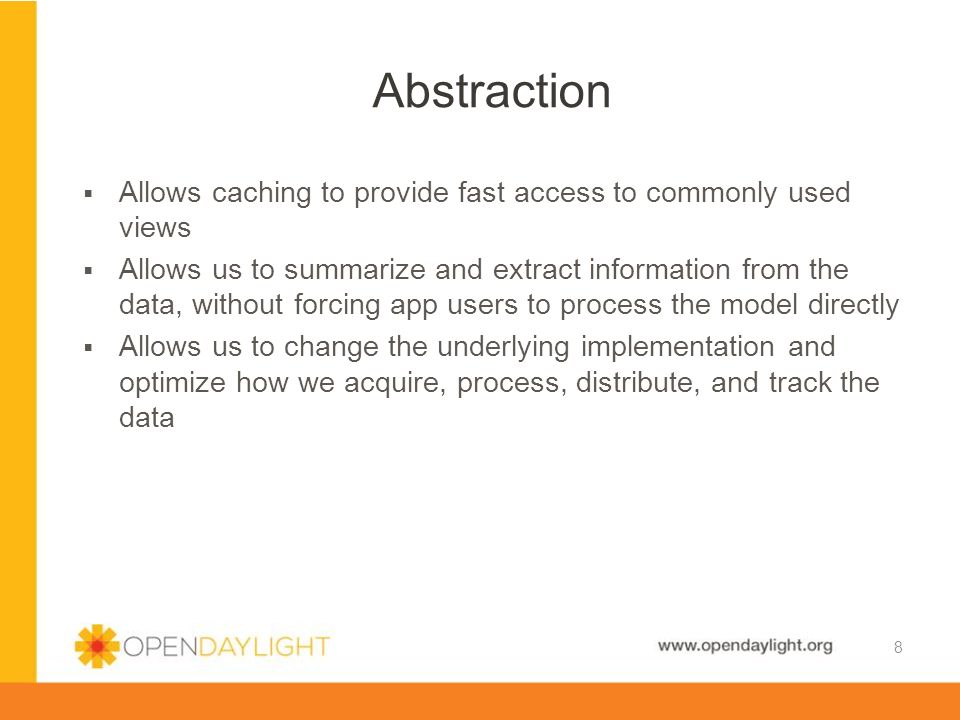 Abstraction

▪ Allows caching to provide fast access to commonly used views
▪ Allows us to summarize and extract information from the data, without forcing app users to process the model directly
▪ Allows us to change the underlying implementation and optimize how we acquire, process, distribute, and track the data

OPENDAYLIGHT

www.opendaylight.org

8